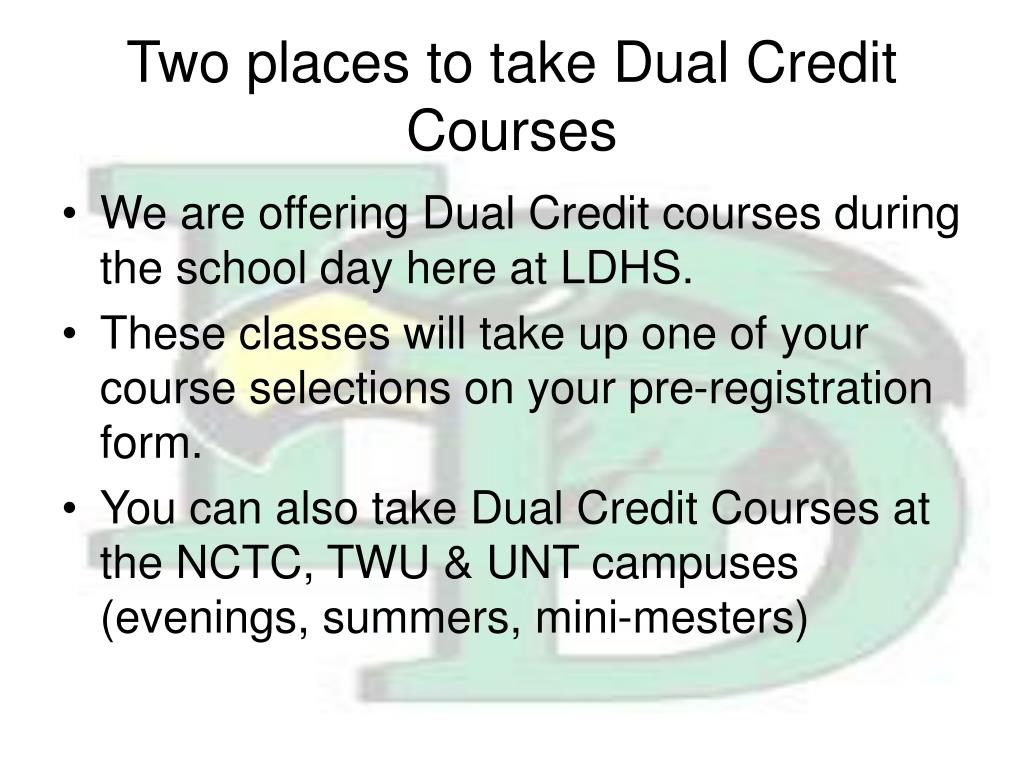 Two places to take Dual Credit Courses

• We are offering Dual Credit courses during the school day here at LDHS.
• These classes will take up one of your course selections on your pre-registration form.
• You can also take Dual Credit Courses at the NCTC, TWU & UNT campuses (evenings, summers, mini-mesters)